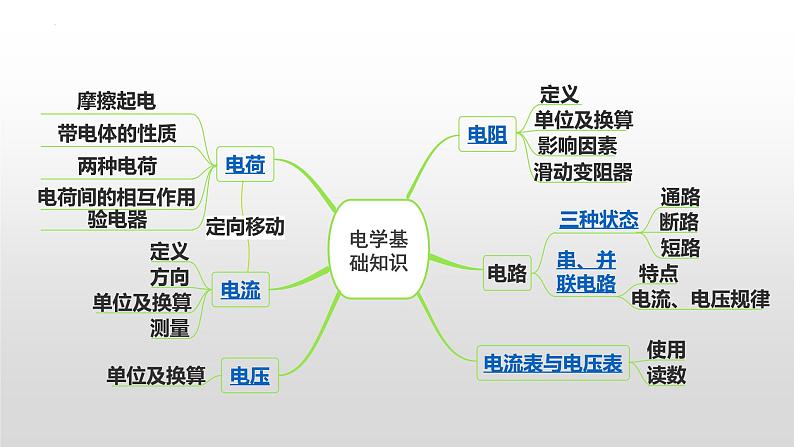 电学基础知识

电荷
摩擦起电
带电体的性质
两种电荷
电荷间的相互作用
验电器

定向移动

电流
定义
方向
单位及换算
测量

电压
单位及换算

电阻
定义
单位及换算
影响因素
滑动变阻器

电路
三种状态
通路
断路
短路
串、并联电路
特点
电流、电压规律

电流表与电压表
使用
读数